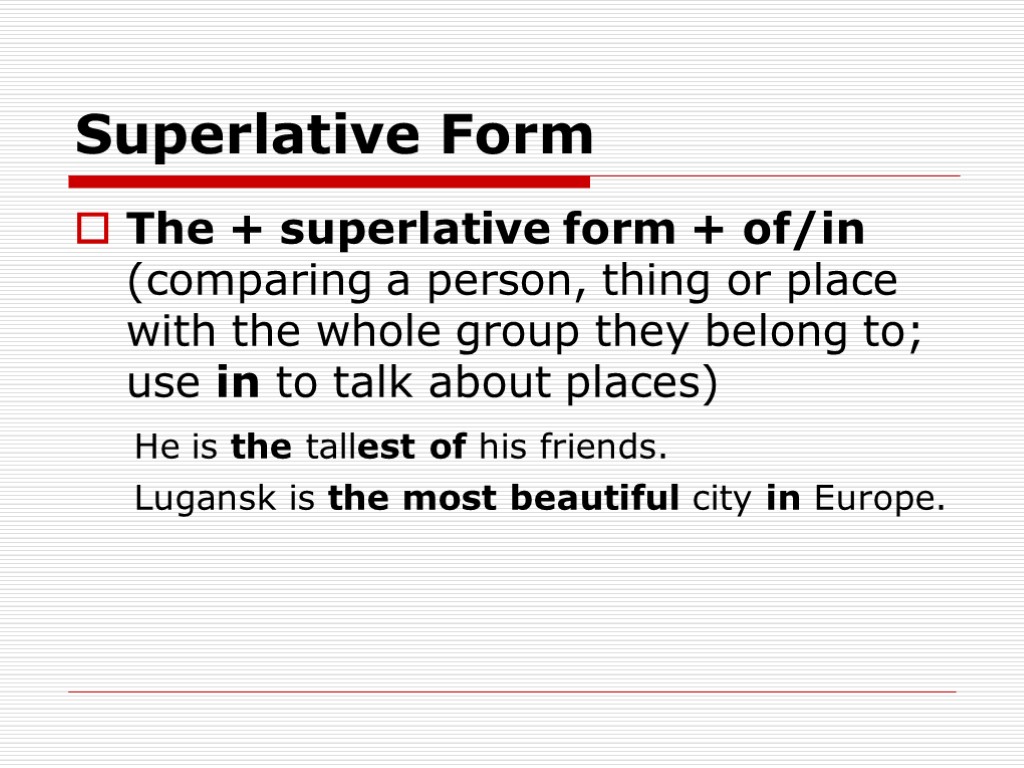 Superlative Form

The + superlative form + of/in (comparing a person, thing or place with the whole group they belong to; use in to talk about places)

He is the tallest of his friends.

Lugansk is the most beautiful city in Europe.